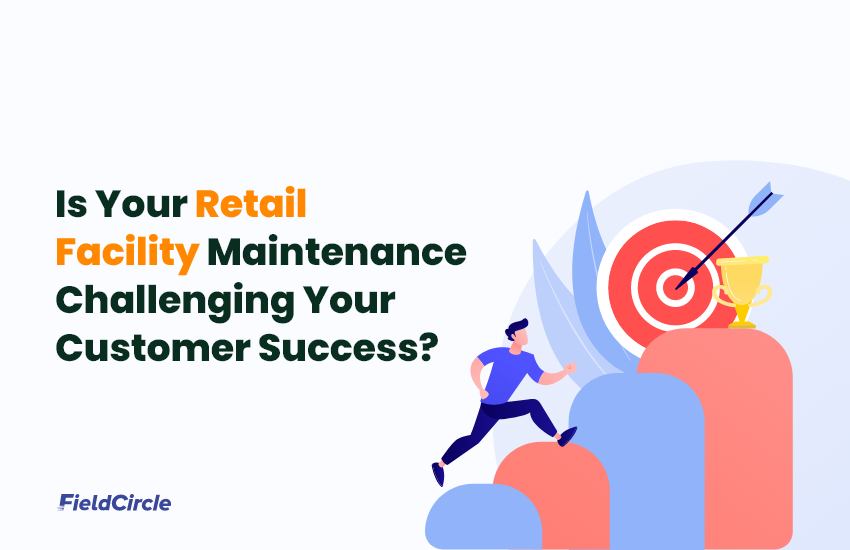 Is Your Retail Facility Maintenance Challenging Your Customer Success?

FieldCircle